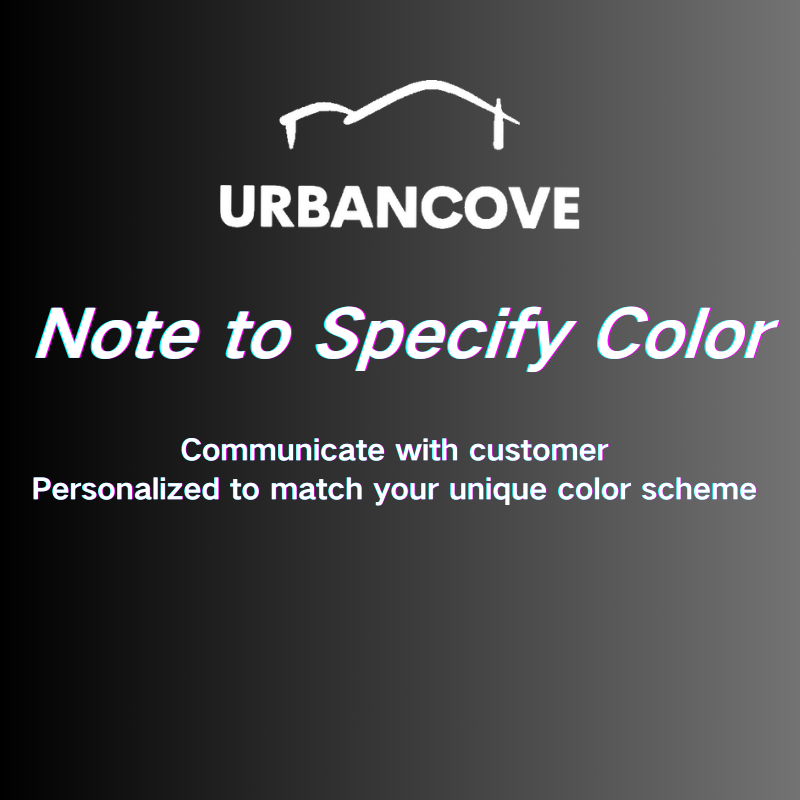 URBANCOVE

Note to Specify Color

Communicate with customer
Personalized to match your unique color scheme